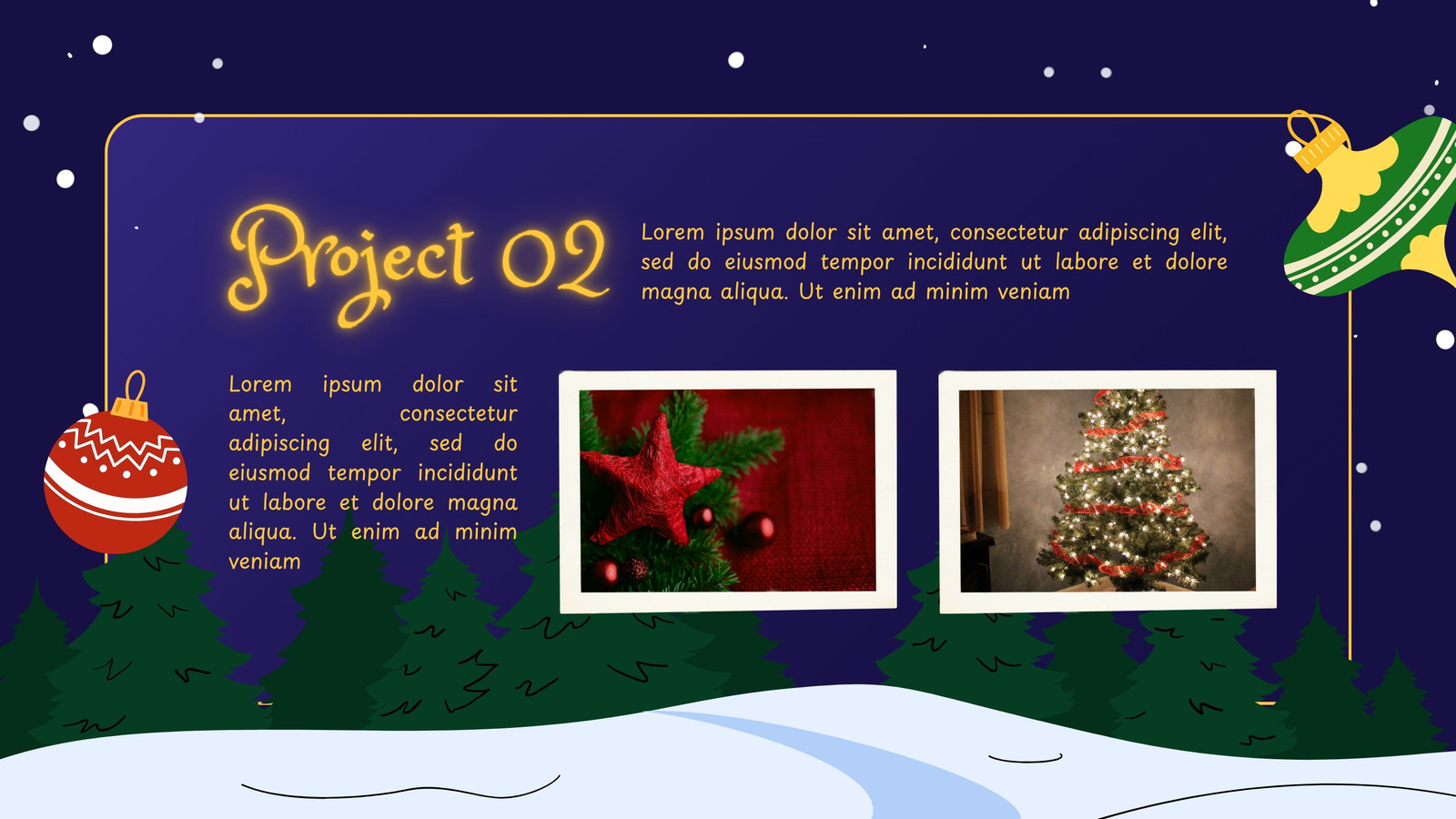 Project 02

Lorem ipsum dolor sit amet, consectetur adipiscing elit, sed do eiusmod tempor incididunt ut labore et dolore magna aliqua. Ut enim ad minim veniam

Lorem ipsum dolor sit amet, consectetur adipiscing elit, sed do eiusmod tempor incididunt ut labore et dolore magna aliqua. Ut enim ad minim veniam